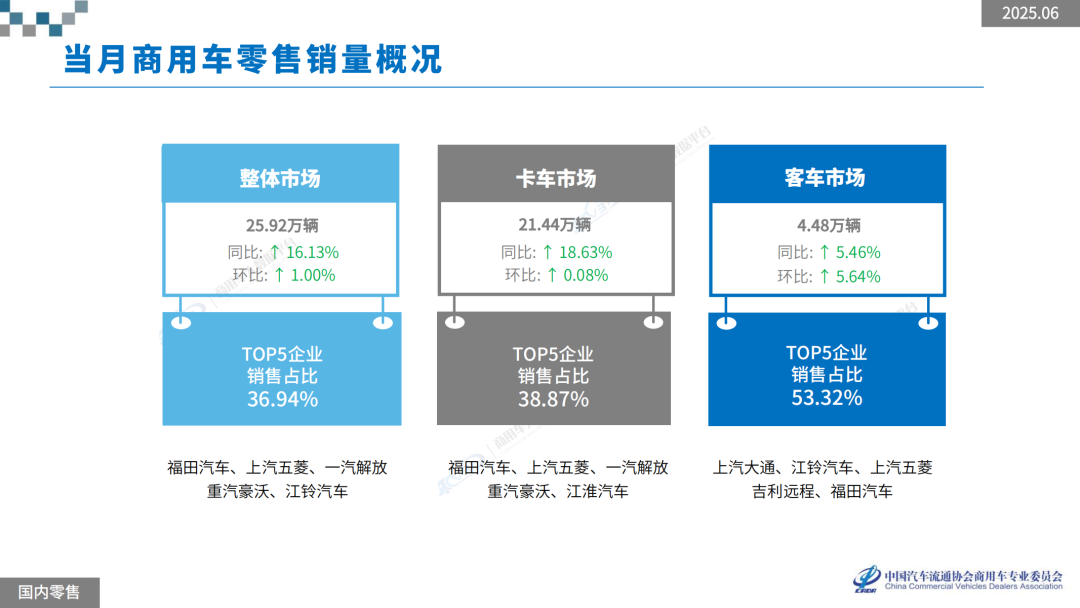 2025.06

当月商用车零售销量概况

整体市场

25.92万辆
同比: ↑ 16.13%
环比: ↑ 1.00%

TOP5企业
销售占比
36.94%

福田汽车、上汽五菱、一汽解放
重汽豪沃、江铃汽车

卡车市场

21.44万辆
同比: ↑ 18.63%
环比: ↑ 0.08%

TOP5企业
销售占比
38.87%

福田汽车、上汽五菱、一汽解放
重汽豪沃、江淮汽车

客车市场

4.48万辆
同比: ↑ 5.46%
环比: ↑ 5.64%

TOP5企业
销售占比
53.32%

上汽大通、江铃汽车、上汽五菱
吉利远程、福田汽车

国内零售

中国汽车流通协会商用车专业委员会
China Commercial Vehicles Dealers Association